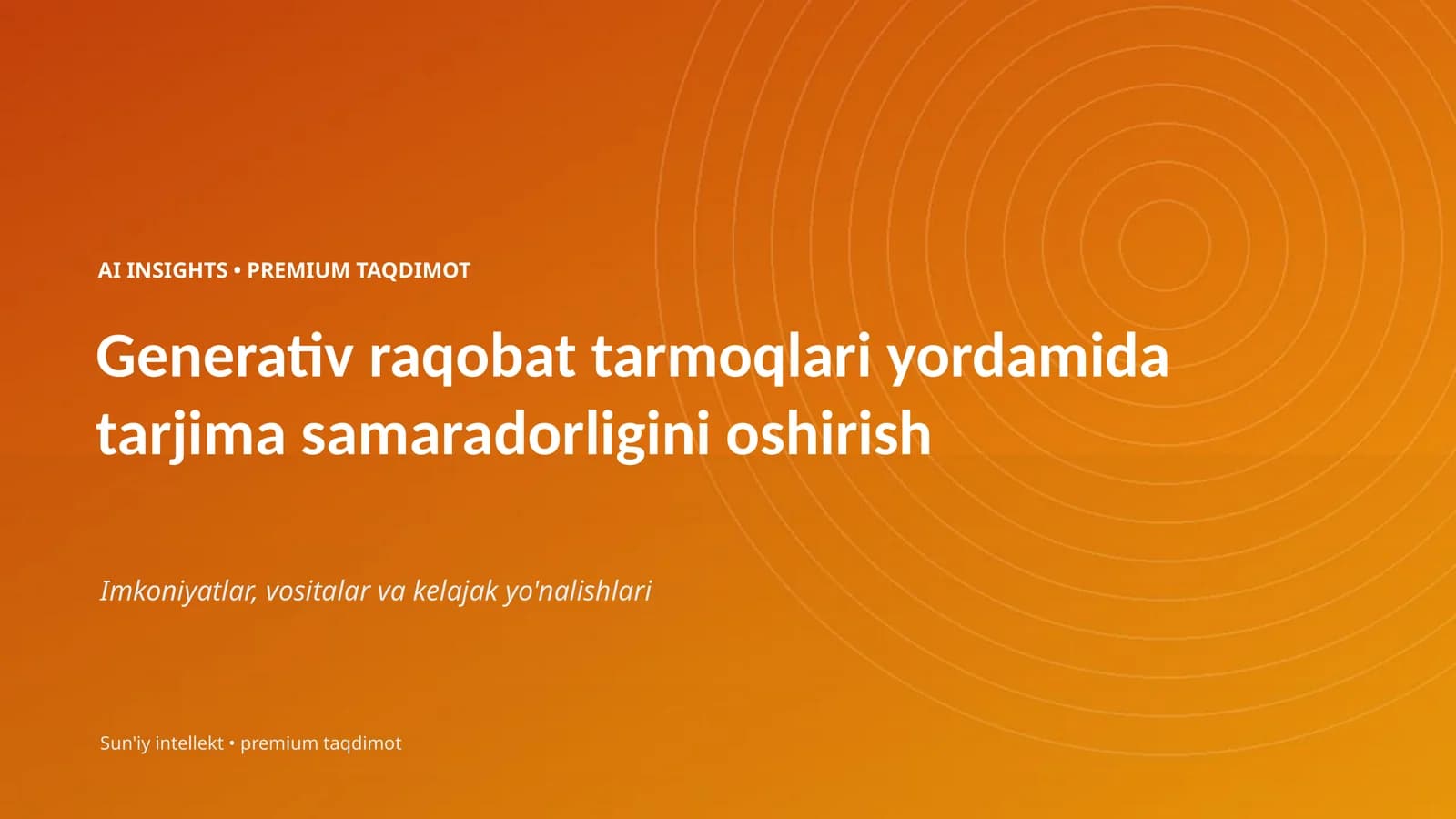 AI INSIGHTS • PREMIUM TAQDIMOT

Generativ raqobat tarmoqlari yordamida tarjima samaradorligini oshirish

Imkoniyatlar, vositalar va kelajak yo'nalishlari

Sun'iy intellekt • premium taqdimot